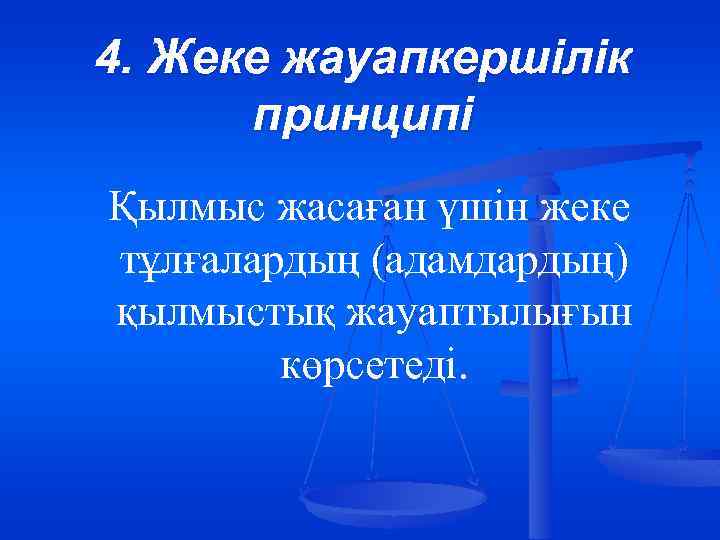 4. Жеке жауапкершілік принципі

Қылмыс жасаған үшін жеке тұлғалардың (адамдардың) қылмыстық жауаптылығын көрсетеді.